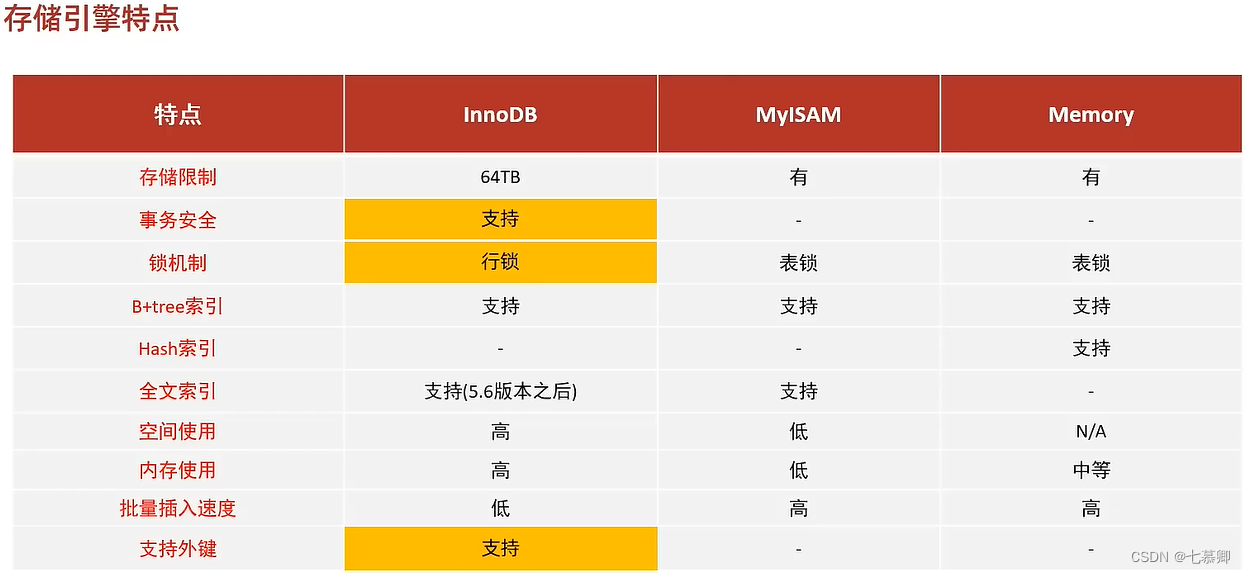 存储引擎特点

| 特点 | InnoDB | MyISAM | Memory |
|---|---|---|---|
| 存储限制 | 64TB | 有 | 有 |
| 事务安全 | 支持 | - | - |
| 锁机制 | 行锁 | 表锁 | 表锁 |
| B+tree索引 | 支持 | 支持 | 支持 |
| Hash索引 | - | - | 支持 |
| 全文索引 | 支持(5.6版本之后) | 支持 | - |
| 空间使用 | 高 | 低 | N/A |
| 内存使用 | 高 | 低 | 中等 |
| 批量插入速度 | 低 | 高 | 高 |
| 支持外键 | 支持 | - | - |

CSDN @七慕卿